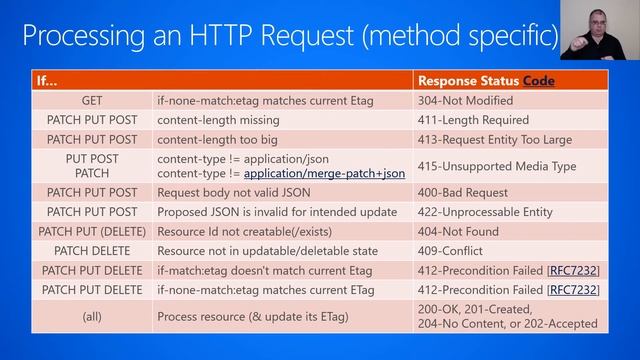 Processing an HTTP Request (method specific)

| If... | | Response Status Code |
|---|---|---|
| GET | if-none-match:etag matches current Etag | 304-Not Modified |
| PATCH PUT POST | content-length missing | 411-Length Required |
| PATCH PUT POST | content-length too big | 413-Request Entity Too Large |
| PUT POST PATCH | content-type != application/json content-type != application/merge-patch+json | 415-Unsupported Media Type |
| PATCH PUT POST | Request body not valid JSON | 400-Bad Request |
| PATCH PUT POST | Proposed JSON is invalid for intended update | 422-Unprocessable Entity |
| PATCH PUT (DELETE) | Resource Id not creatable(/exists) | 404-Not Found |
| PATCH DELETE | Resource not in updatable/deletable state | 409-Conflict |
| PATCH PUT DELETE | if-match:etag doesn't match current Etag | 412-Precondition Failed [RFC7232] |
| PATCH PUT DELETE | if-none-match:etag matches current ETag | 412-Precondition Failed [RFC7232] |
| (all) | Process resource (& update its ETag) | 200-OK, 201-Created, 204-No Content, or 202-Accepted |